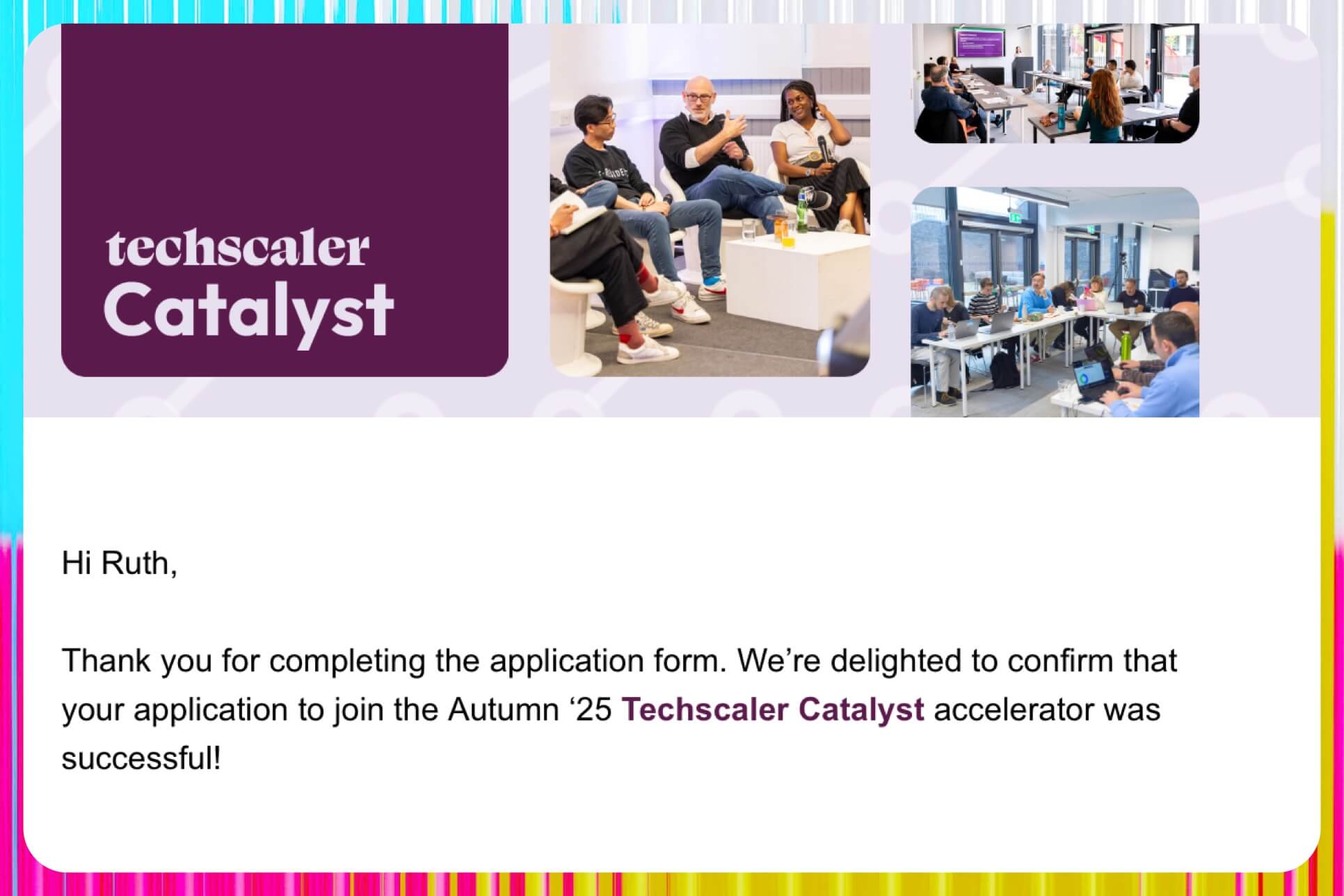 techscaler
Catalyst

Hi Ruth,

Thank you for completing the application form. We’re delighted to confirm that your application to join the Autumn ‘25 Techscaler Catalyst accelerator was successful!